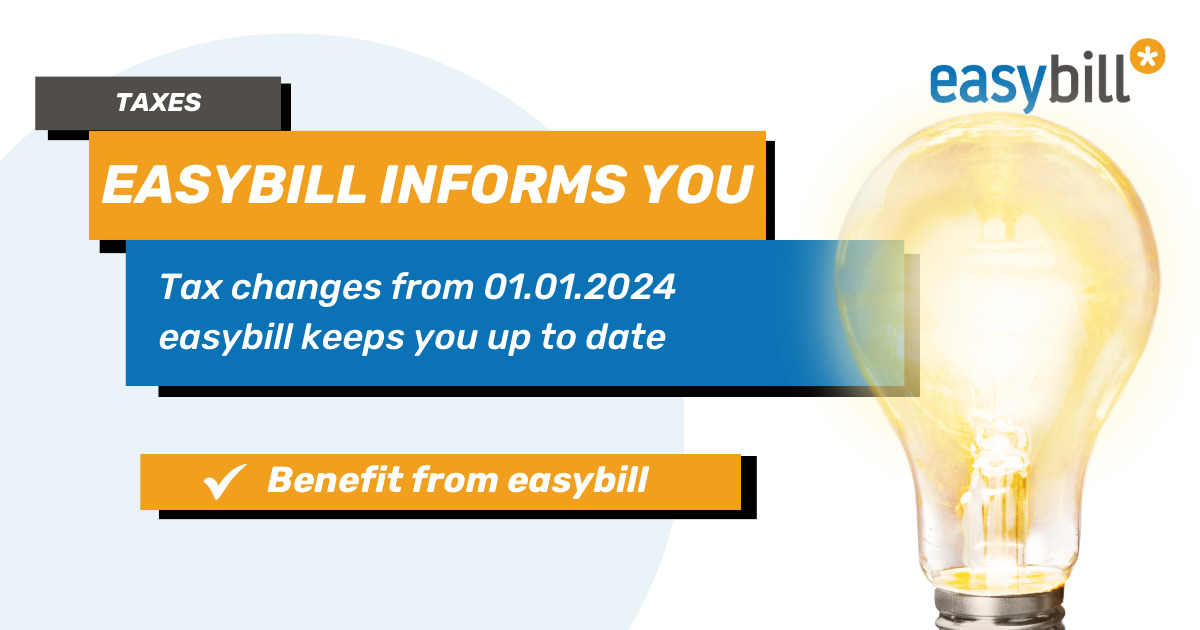 easybill

TAXES

EASYBILL INFORMS YOU

Tax changes from 01.01.2024
easybill keeps you up to date

✓ Benefit from easybill